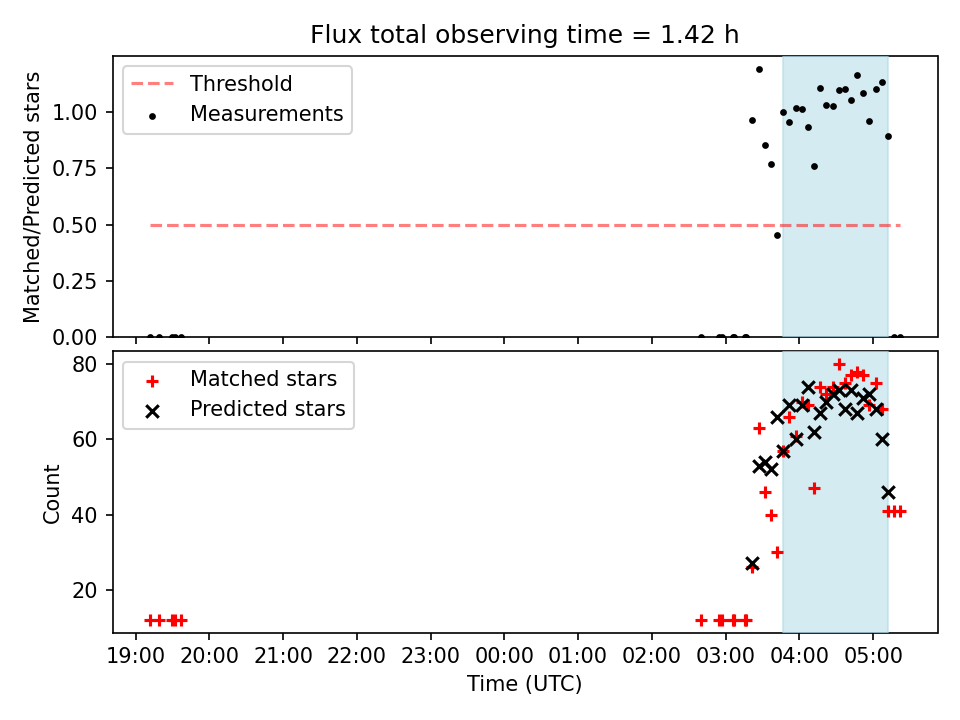 Flux total observing time = 1.42 h

Threshold
Measurements

Matched/Predicted stars

1.00
0.75
0.50
0.25
0.00

Matched stars
Predicted stars

Count

80
60
40
20

19:00 20:00 21:00 22:00 23:00 00:00 01:00 02:00 03:00 04:00 05:00

Time (UTC)